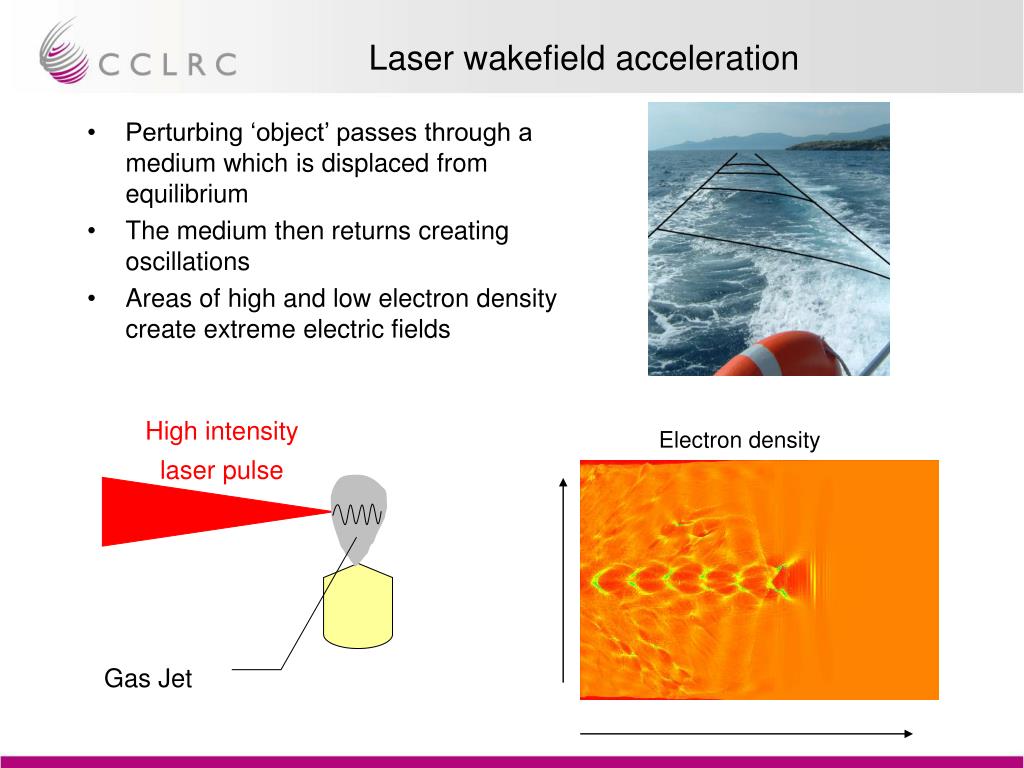 CCLRC

Laser wakefield acceleration

• Perturbing ‘object’ passes through a medium which is displaced from equilibrium
• The medium then returns creating oscillations
• Areas of high and low electron density create extreme electric fields

High intensity laser pulse

Gas Jet

Electron density